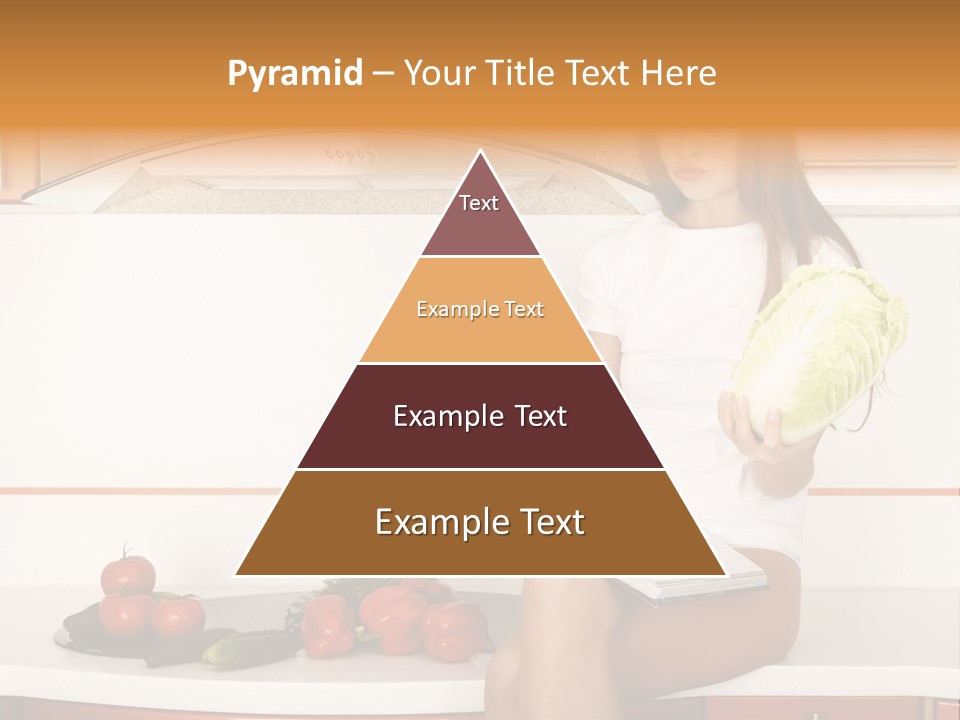 Pyramid – Your Title Text Here

Text

Example Text

Example Text

Example Text